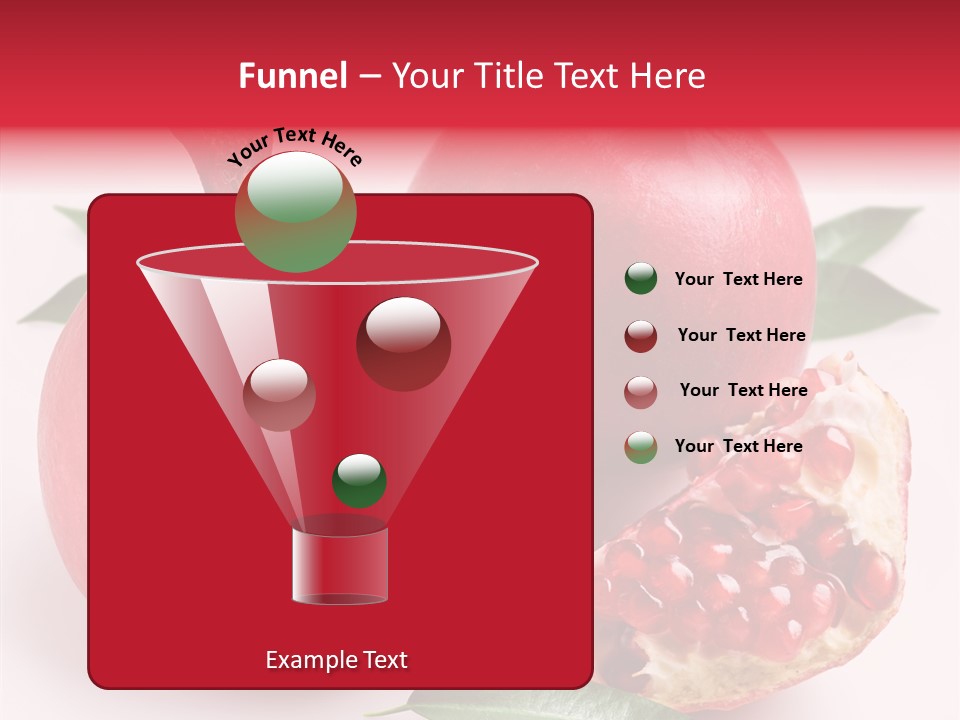 Funnel – Your Title Text Here

Your Text Here

Your Text Here

Your Text Here

Your Text Here

Your Text Here

Example Text